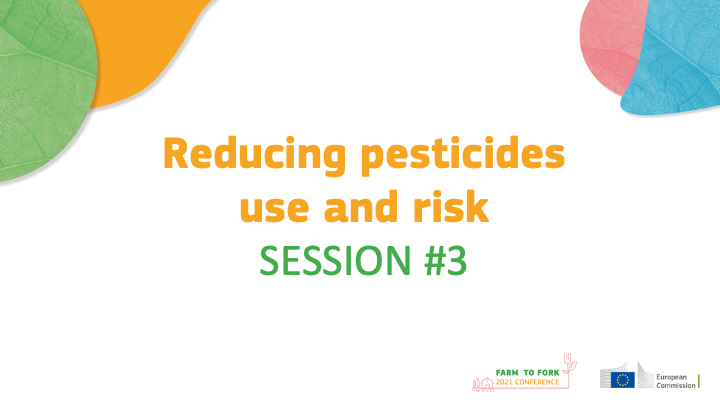 Reducing pesticides use and risk
SESSION #3

FARM TO FORK
2021 CONFERENCE

European Commission